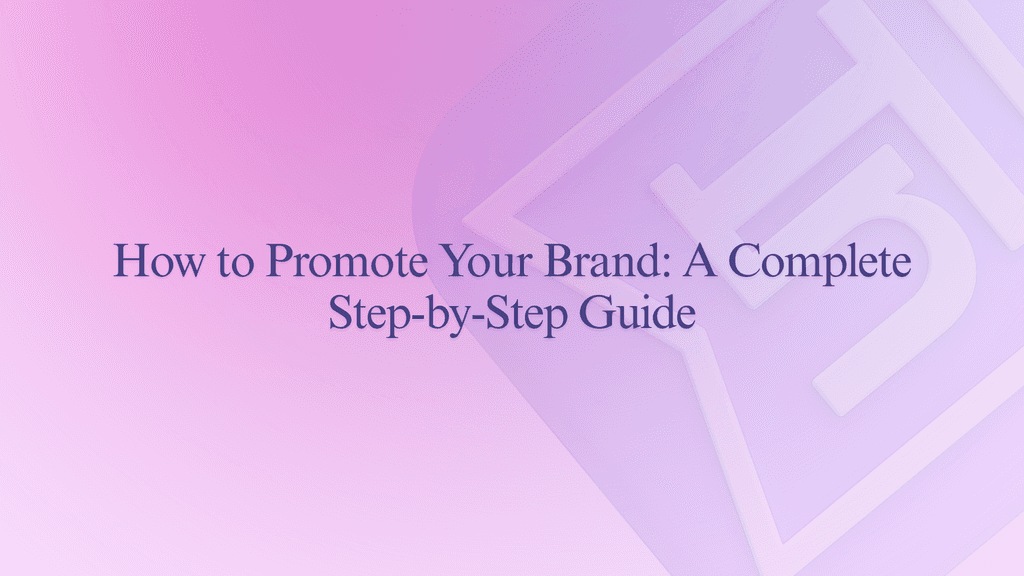 How to Promote Your Brand: A Complete Step-by-Step Guide